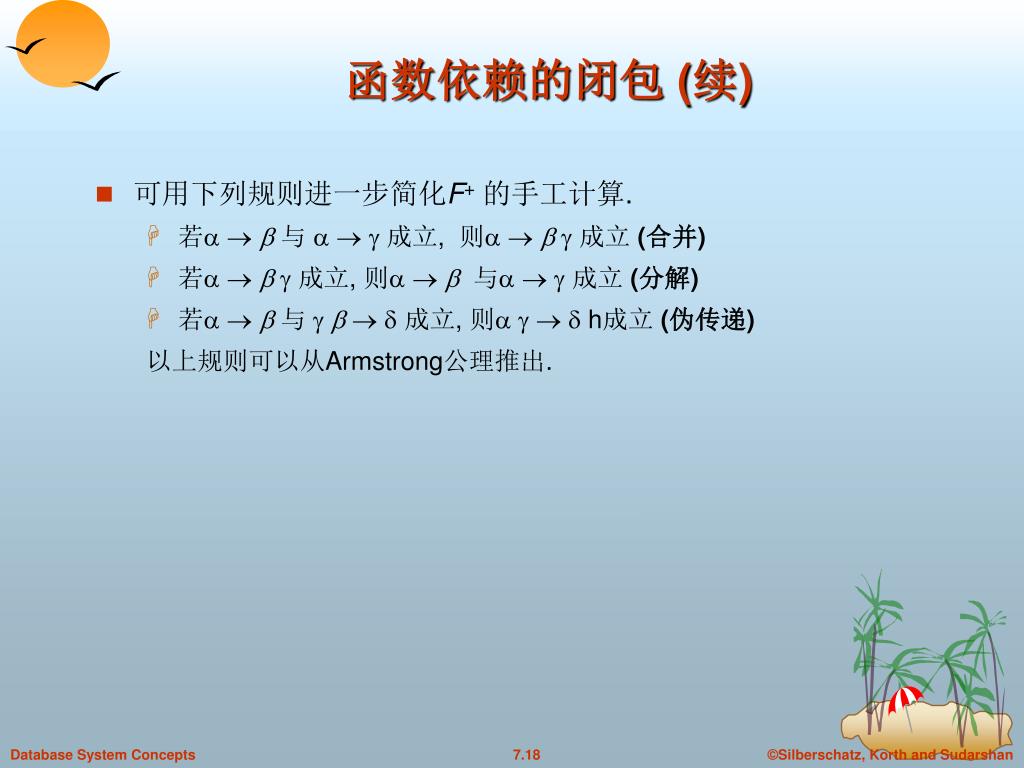 函数依赖的闭包 (续)

可用下列规则进一步简化$F^+$ 的手工计算.

若$\alpha \rightarrow \beta$ 与 $\alpha \rightarrow \gamma$ 成立, 则$\alpha \rightarrow \beta\gamma$ 成立 (合并)

若$\alpha \rightarrow \beta\gamma$ 成立, 则$\alpha \rightarrow \beta$ 与$\alpha \rightarrow \gamma$ 成立 (分解)

若$\alpha \rightarrow \beta$ 与 $\gamma\beta \rightarrow \delta$ 成立, 则$\alpha\gamma \rightarrow \delta$ h成立 (伪传递)

以上规则可以从Armstrong公理推出.

Database System Concepts

7.18

©Silberschatz, Korth and Sudarshan